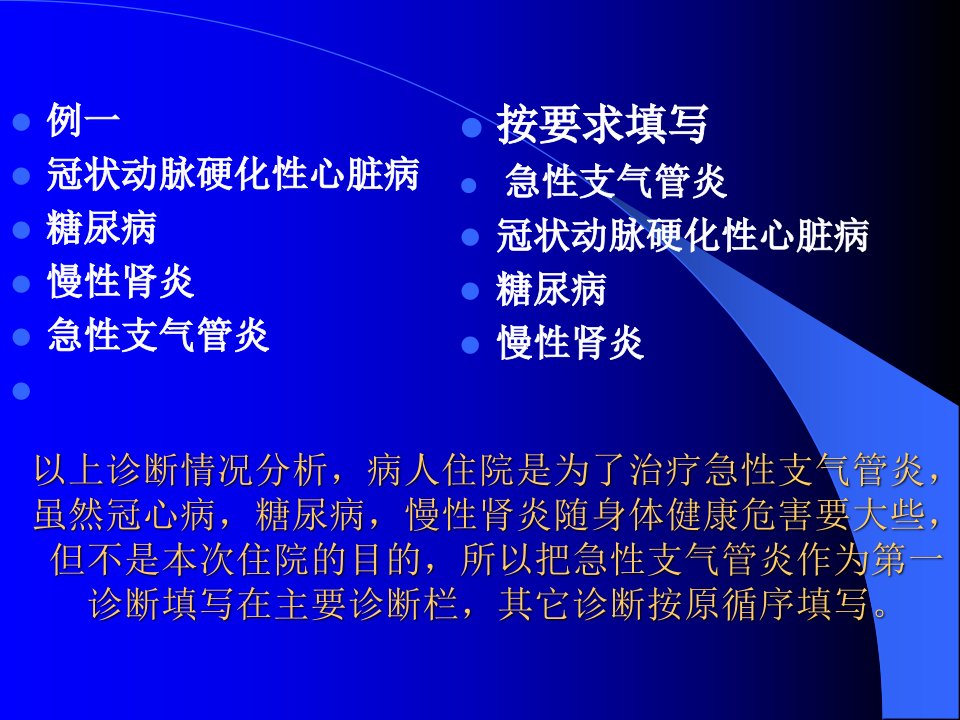 例一
冠状动脉硬化性心脏病
糖尿病
慢性肾炎
急性支气管炎

按要求填写
急性支气管炎
冠状动脉硬化性心脏病
糖尿病
慢性肾炎

以上诊断情况分析，病人住院是为了治疗急性支气管炎，虽然冠心病，糖尿病，慢性肾炎随身体健康危害要大些，但不是本次住院的目的，所以把急性支气管炎作为第一诊断填写在主要诊断栏，其它诊断按原循序填写。